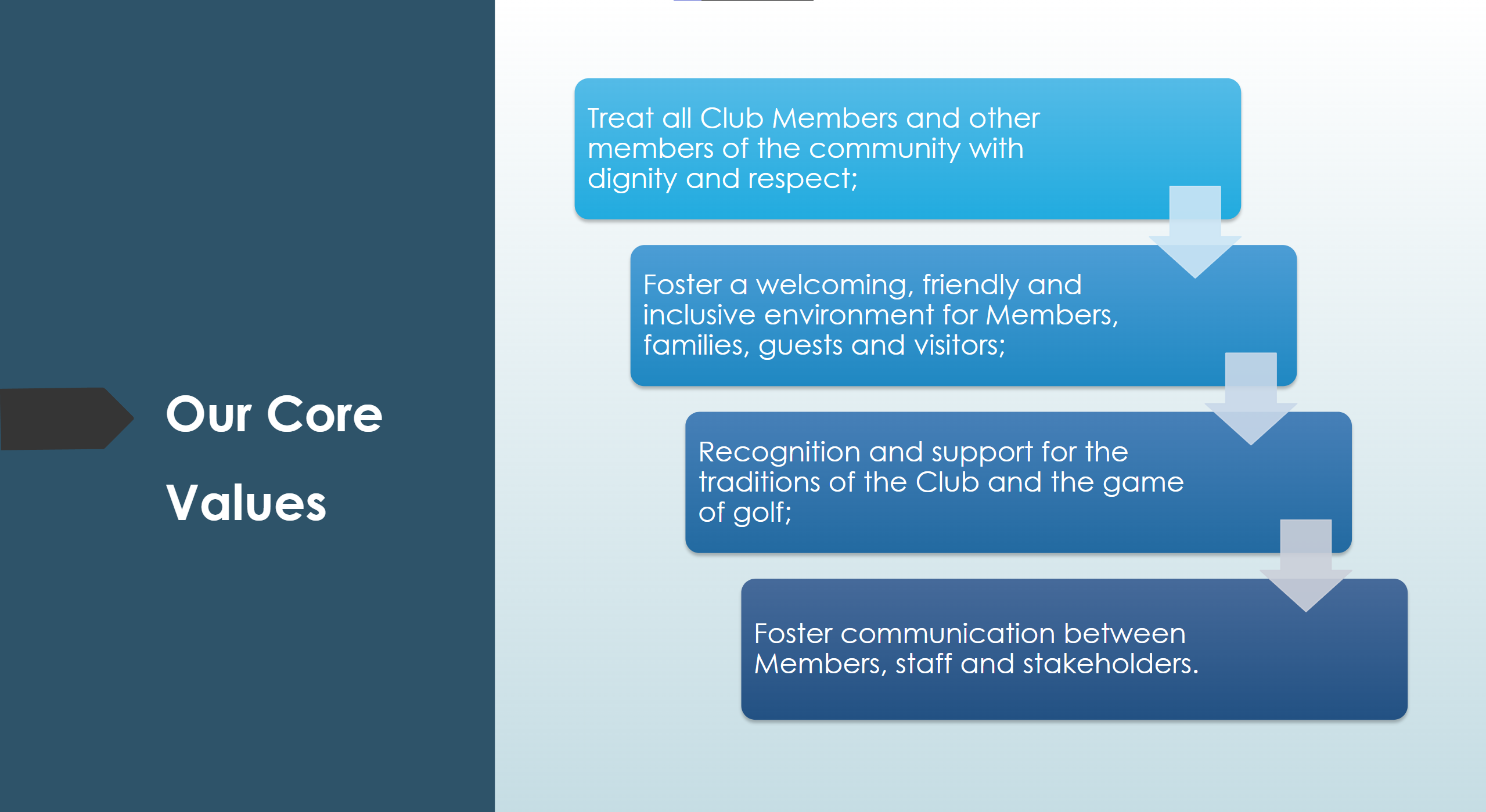 Our Core Values

Treat all Club Members and other members of the community with dignity and respect;

Foster a welcoming, friendly and inclusive environment for Members, families, guests and visitors;

Recognition and support for the traditions of the Club and the game of golf;

Foster communication between Members, staff and stakeholders.